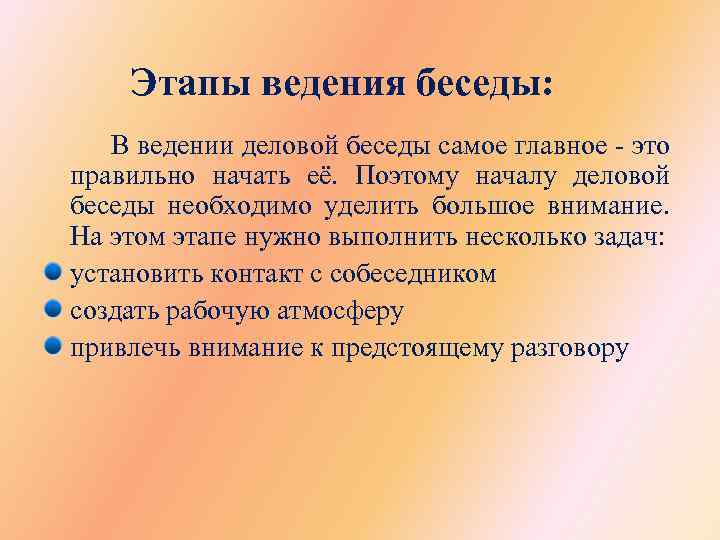 Этапы ведения беседы:

В ведении деловой беседы самое главное - это правильно начать её. Поэтому началу деловой беседы необходимо уделить большое внимание. На этом этапе нужно выполнить несколько задач:

- установить контакт с собеседником
- создать рабочую атмосферу
- привлечь внимание к предстоящему разговору